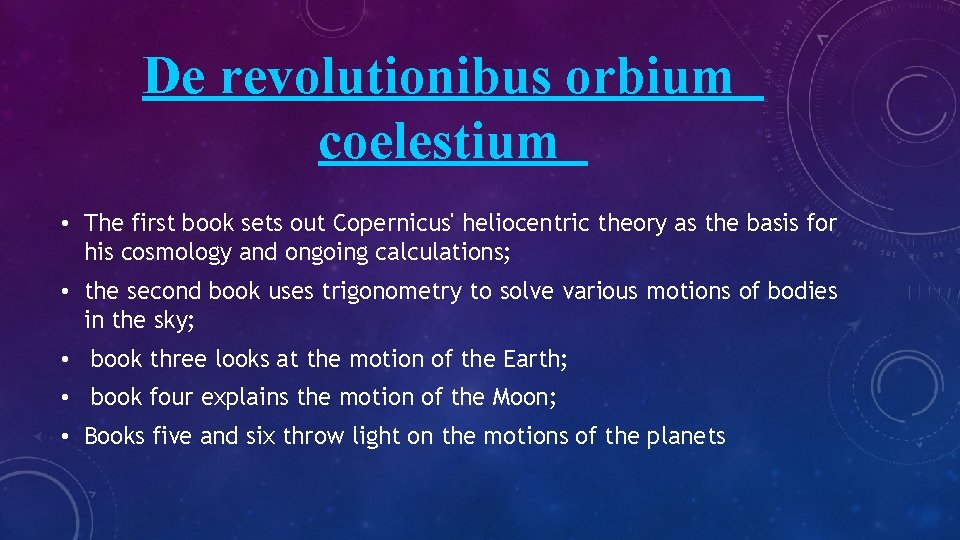 De revolutionibus orbium coelestium

• The first book sets out Copernicus' heliocentric theory as the basis for his cosmology and ongoing calculations;

• the second book uses trigonometry to solve various motions of bodies in the sky;

• book three looks at the motion of the Earth;

• book four explains the motion of the Moon;

• Books five and six throw light on the motions of the planets